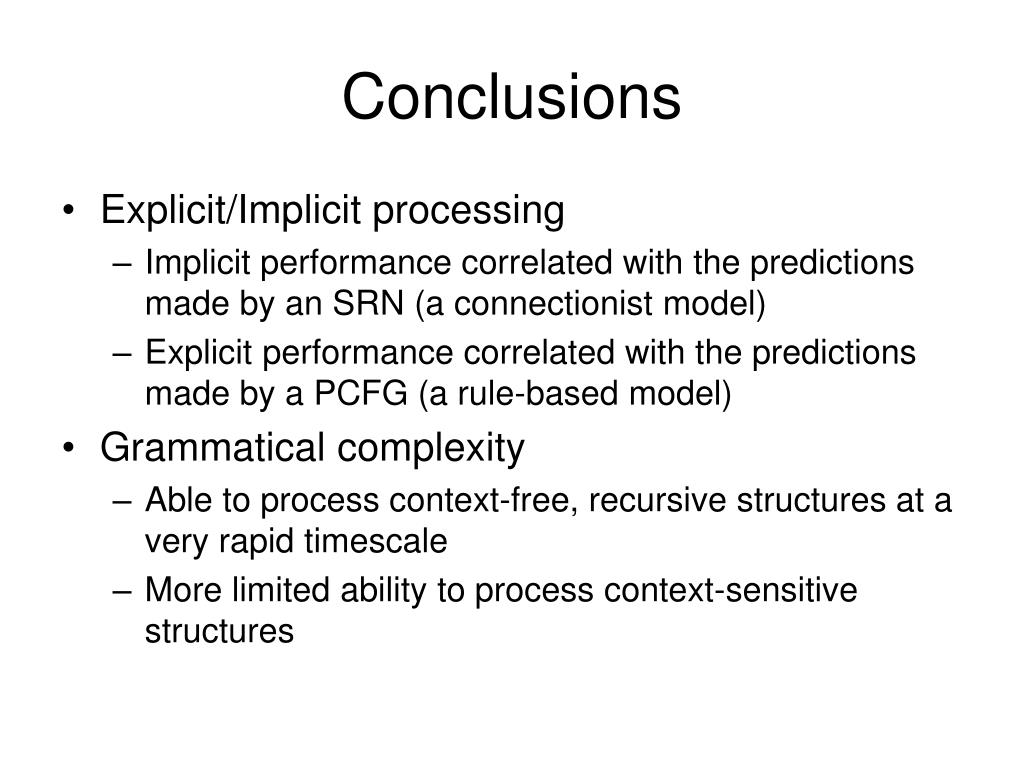 Conclusions

• Explicit/Implicit processing
– Implicit performance correlated with the predictions made by an SRN (a connectionist model)
– Explicit performance correlated with the predictions made by a PCFG (a rule-based model)

• Grammatical complexity
– Able to process context-free, recursive structures at a very rapid timescale
– More limited ability to process context-sensitive structures